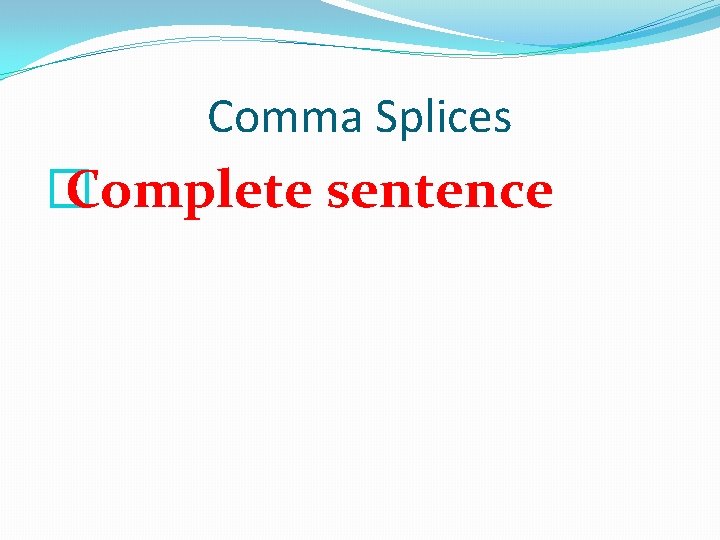 Comma Splices

Complete sentence